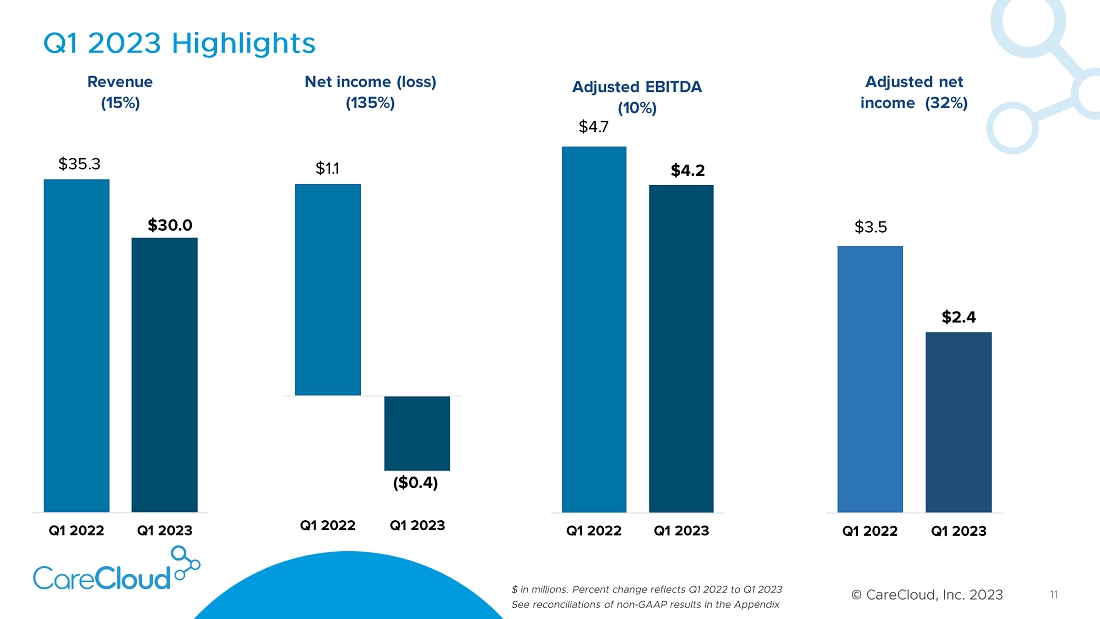 Q1 2023 Highlights

Revenue (15%)

$35.3

$30.0

Q1 2022 Q1 2023

Net income (loss) (135%)

$1.1

($0.4)

Q1 2022 Q1 2023

Adjusted EBITDA (10%)

$4.7

$4.2

Q1 2022 Q1 2023

Adjusted net income (32%)

$3.5

$2.4

Q1 2022 Q1 2023

CareCloud

$ in millions. Percent change reflects Q1 2022 to Q1 2023
See reconciliations of non-GAAP results in the Appendix

© CareCloud, Inc. 2023

11